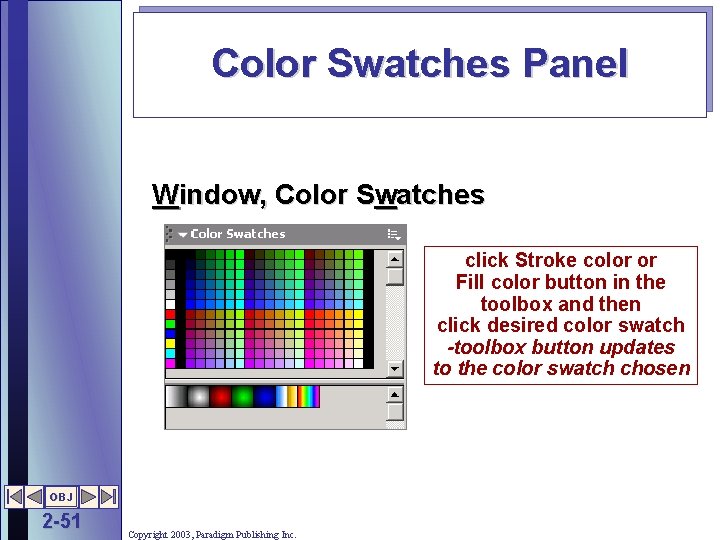 Color Swatches Panel

Window, Color Swatches

Color Swatches

click Stroke color or Fill color button in the toolbox and then click desired color swatch -toolbox button updates to the color swatch chosen

OBJ

2-51

Copyright 2003, Paradigm Publishing Inc.